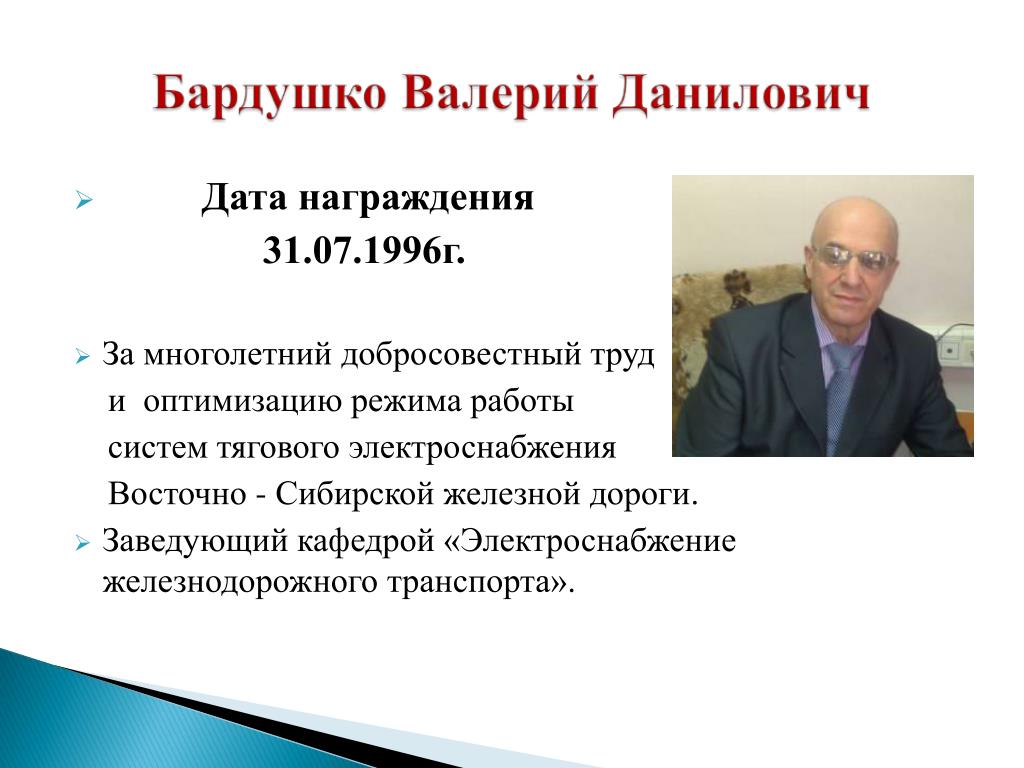 Бардушко Валерий Данилович

Дата награждения
31.07.1996г.

За многолетний добросовестный труд и оптимизацию режима работы систем тягового электроснабжения Восточно - Сибирской железной дороги.

Заведующий кафедрой «Электроснабжение железнодорожного транспорта».